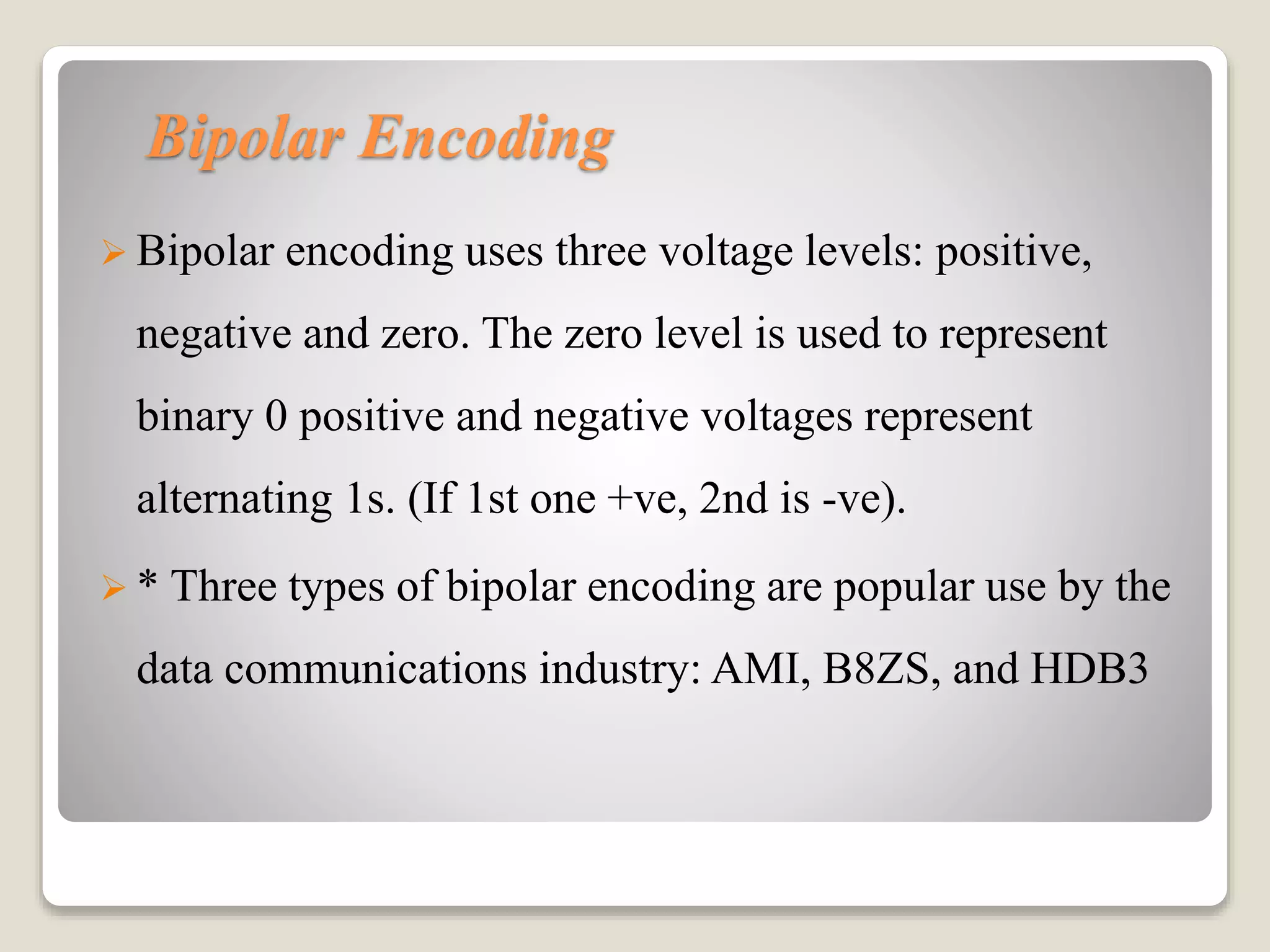 Bipolar Encoding

➢ Bipolar encoding uses three voltage levels: positive, negative and zero. The zero level is used to represent binary 0 positive and negative voltages represent alternating 1s. (If 1st one +ve, 2nd is -ve).

➢ * Three types of bipolar encoding are popular use by the data communications industry: AMI, B8ZS, and HDB3